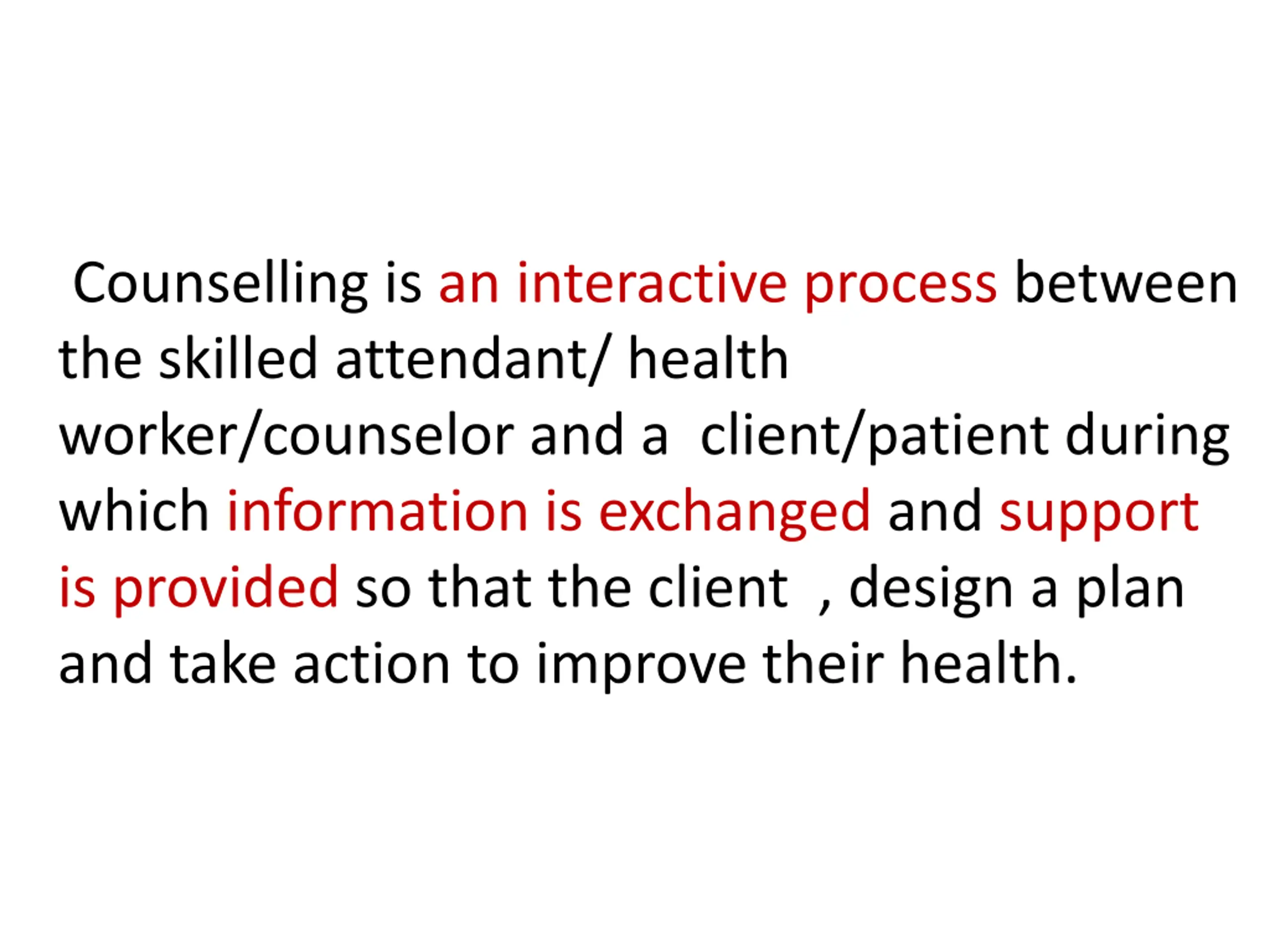 Counselling is an interactive process between the skilled attendant/ health worker/counselor and a client/patient during which information is exchanged and support is provided so that the client , design a plan and take action to improve their health.